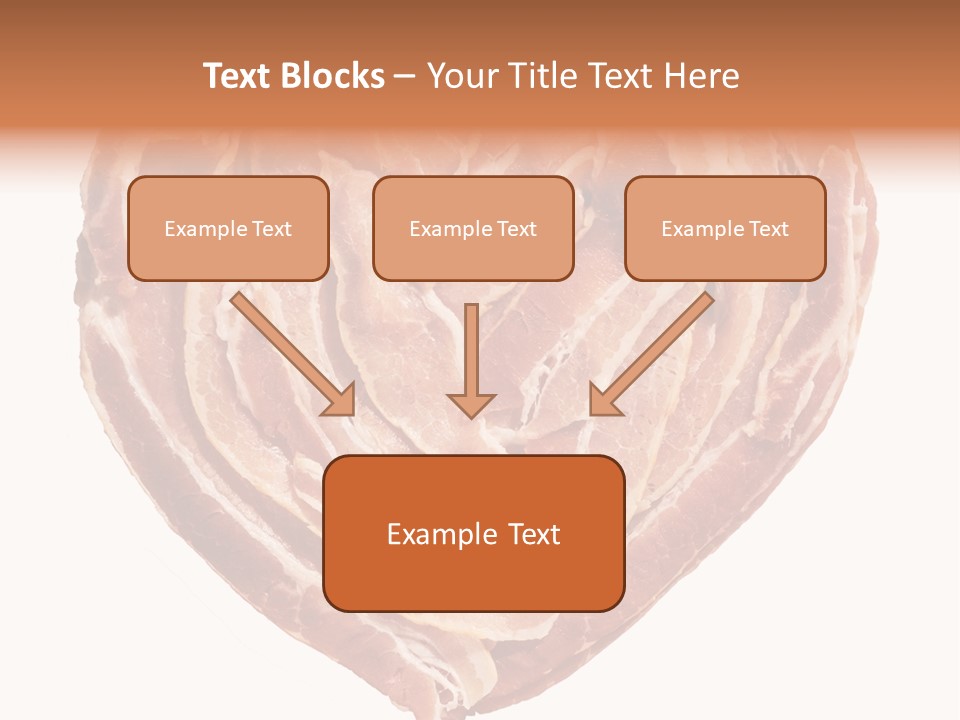 Text Blocks – Your Title Text Here

Example Text

Example Text

Example Text

Example Text